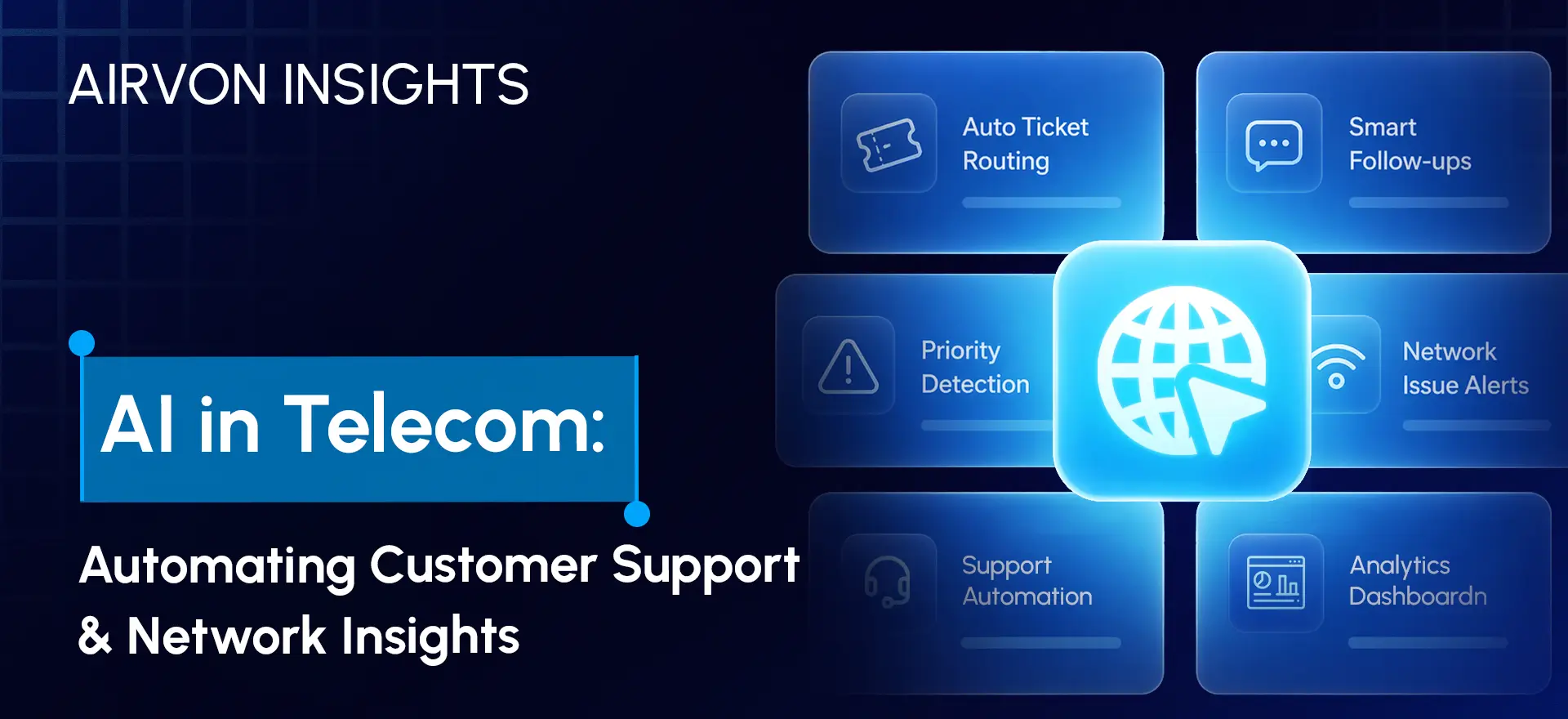 AIRVON INSIGHTS

AI in Telecom:

Automating Customer Support & Network Insights

Auto Ticket Routing

Smart Follow-ups

Priority Detection

Network Issue Alerts

Support Automation

Analytics Dashboardn